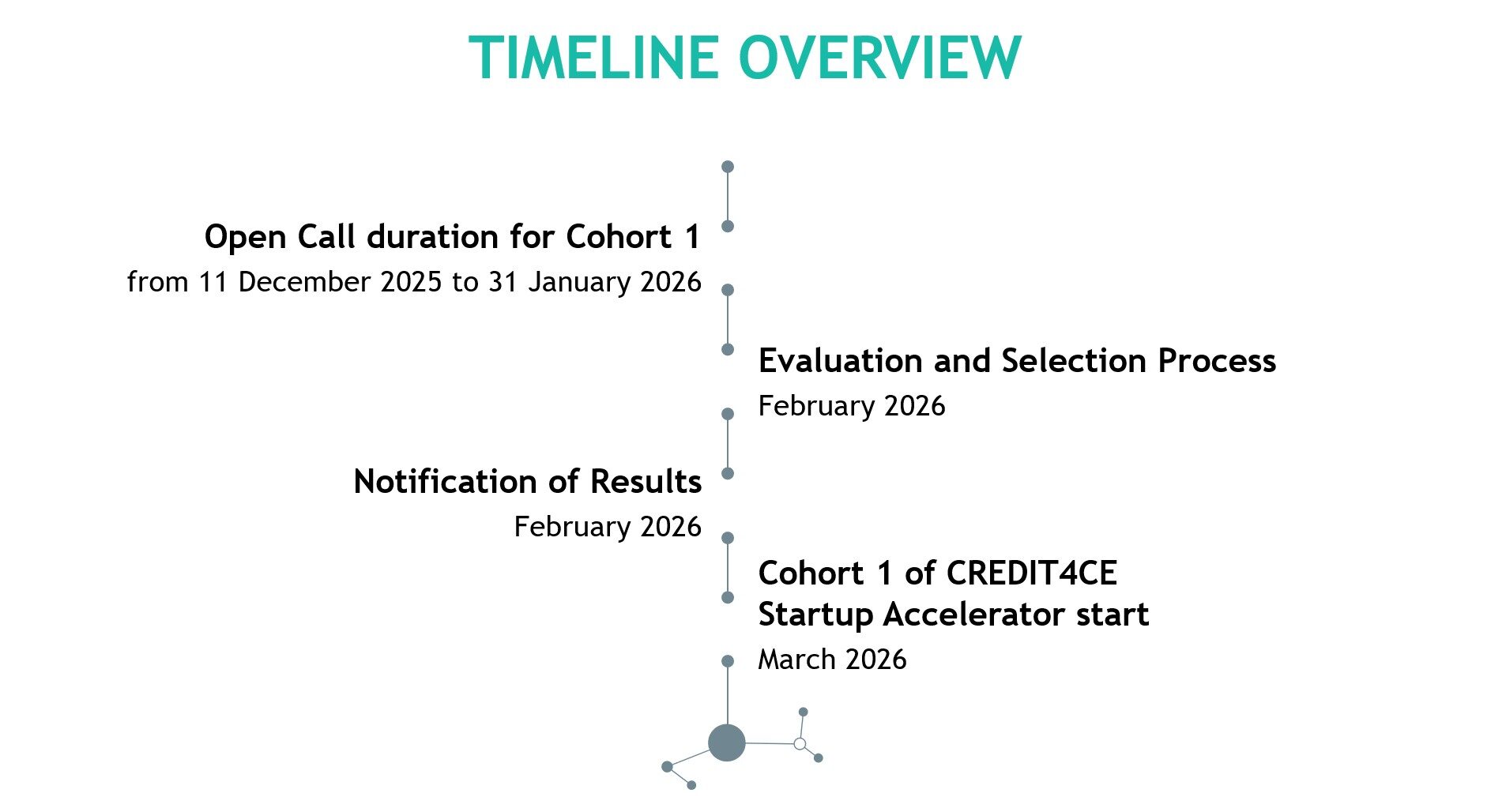 TIMELINE OVERVIEW

Open Call duration for Cohort 1
from 11 December 2025 to 31 January 2026

Evaluation and Selection Process
February 2026

Notification of Results
February 2026

Cohort 1 of CREDIT4CE Startup Accelerator start
March 2026